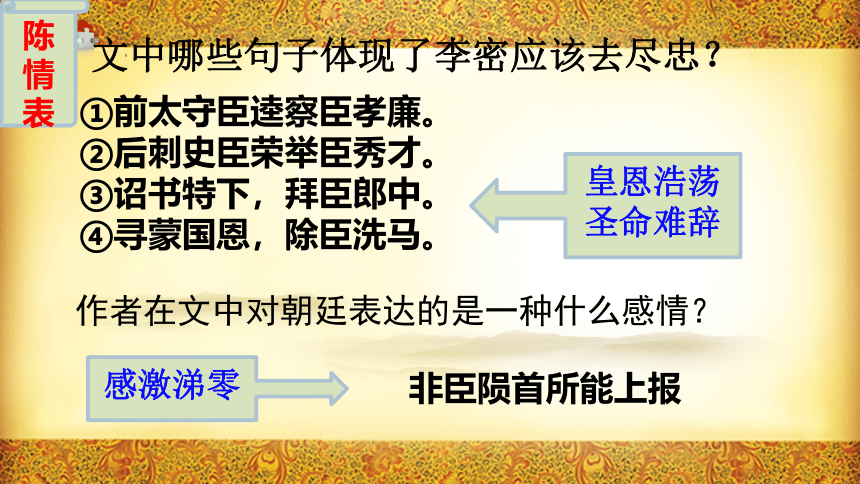 陈情表

文中哪些句子体现了李密应该去尽忠？

①前太守臣逵察臣孝廉。
②后刺史臣荣举臣秀才。
③诏书特下，拜臣郎中。
④寻蒙国恩，除臣洗马。

皇恩浩荡
圣命难辞

作者在文中对朝廷表达的是一种什么感情？

感激涕零

非臣陨首所能上报